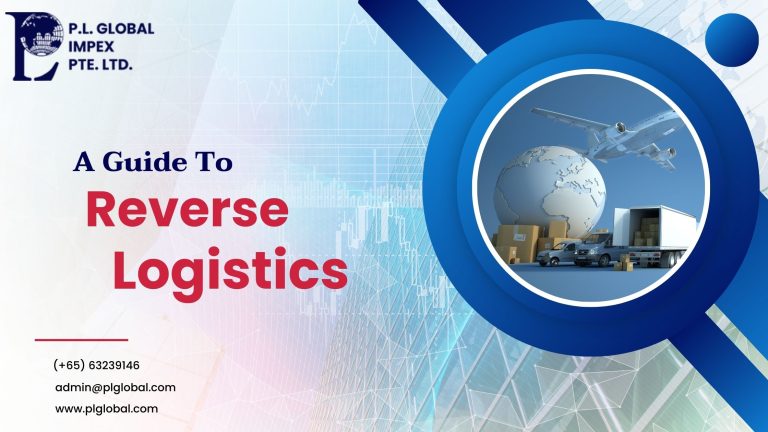 P.L. GLOBAL IMPEX PTE. LTD.

A Guide To

Reverse Logistics

(+65) 63239146

admin@plglobal.com

www.plglobal.com